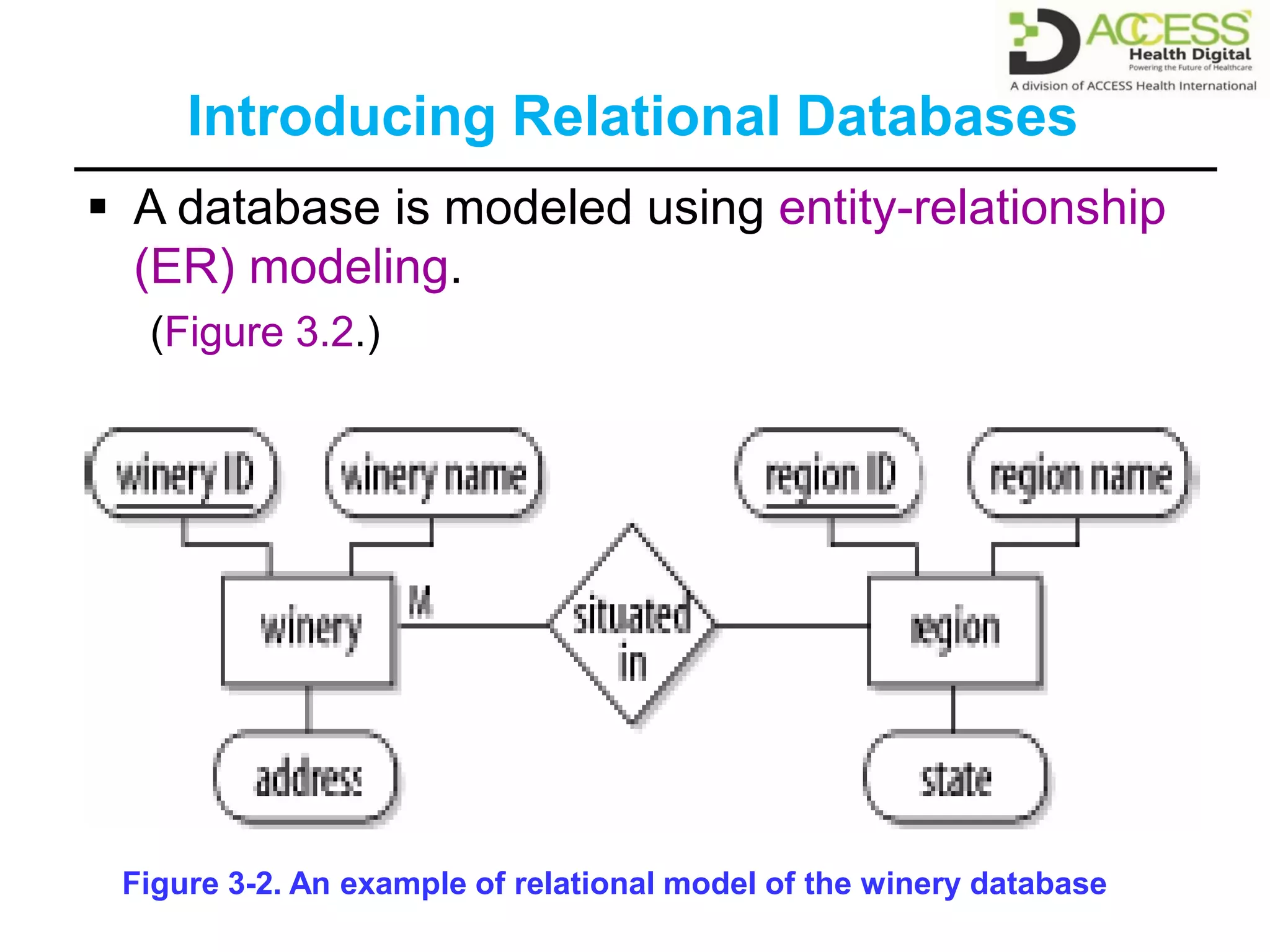 ACCESS
Health Digital
Powering the Future of Healthcare
A division of ACCESS Health International

Introducing Relational Databases

▪ A database is modeled using entity-relationship (ER) modeling.
(Figure 3.2.)

winery ID
winery name
region ID
region name
winery
M
situated in
region
address
state

Figure 3-2. An example of relational model of the winery database